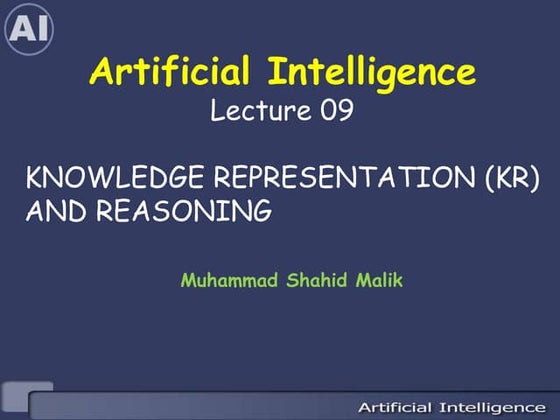 AI

Artificial Intelligence
Lecture 09

KNOWLEDGE REPRESENTATION (KR) AND REASONING

Muhammad Shahid Malik

Artificial Intelligence